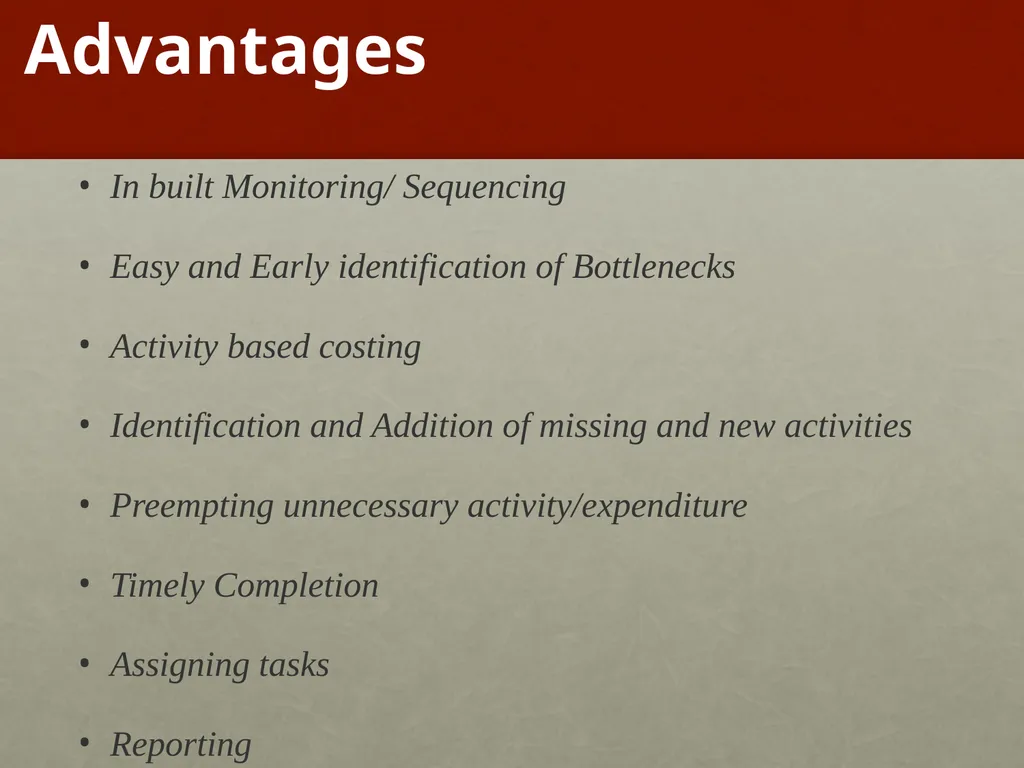 Advantages

• In built Monitoring/ Sequencing

• Easy and Early identification of Bottlenecks

• Activity based costing

• Identification and Addition of missing and new activities

• Preempting unnecessary activity/expenditure

• Timely Completion

• Assigning tasks

• Reporting